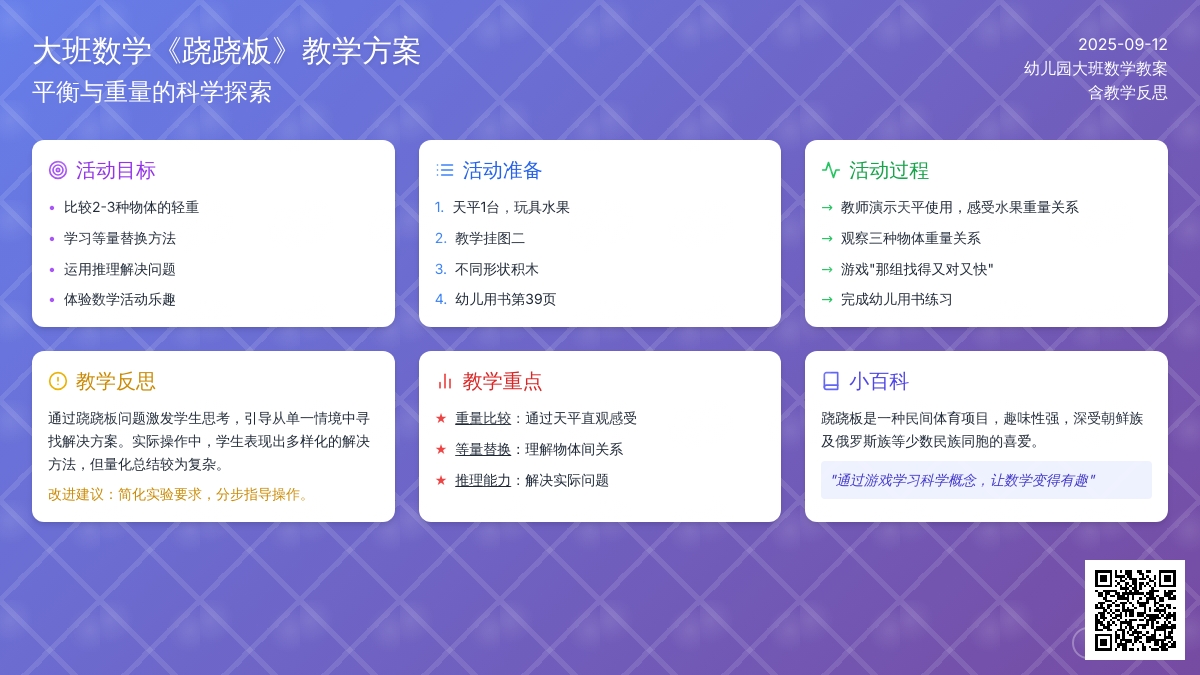 大班数学《跷跷板》教学方案
平衡与重量的科学探索

2025-09-12
幼儿园大班数学教案
含教学反思

活动目标
• 比较2-3种物体的轻重
• 学习等量替换方法
• 运用推理解决问题
• 体验数学活动乐趣

活动准备
1. 天平1台，玩具水果
2. 教学挂图二
3. 不同形状积木
4. 幼儿用书第39页

活动过程
→ 教师演示天平使用，感受水果重量关系
→ 观察三种物体重量关系
→ 游戏"那组找得又对又快"
→ 完成幼儿用书练习

教学反思
通过跷跷板问题激发学生思考，引导从单一情境中寻找解决方案。实际操作中，学生表现出多样化的解决方法，但量化总结较为复杂。
改进建议：简化实验要求，分步指导操作。

教学重点
★ 重量比较：通过天平直观感受
★ 等量替换：理解物体间关系
★ 推理能力：解决实际问题

小百科
跷跷板是一种民间体育项目，趣味性强，深受朝鲜族及俄罗斯族等少数民族同胞的喜爱。
"通过游戏学习科学概念，让数学变得有趣"